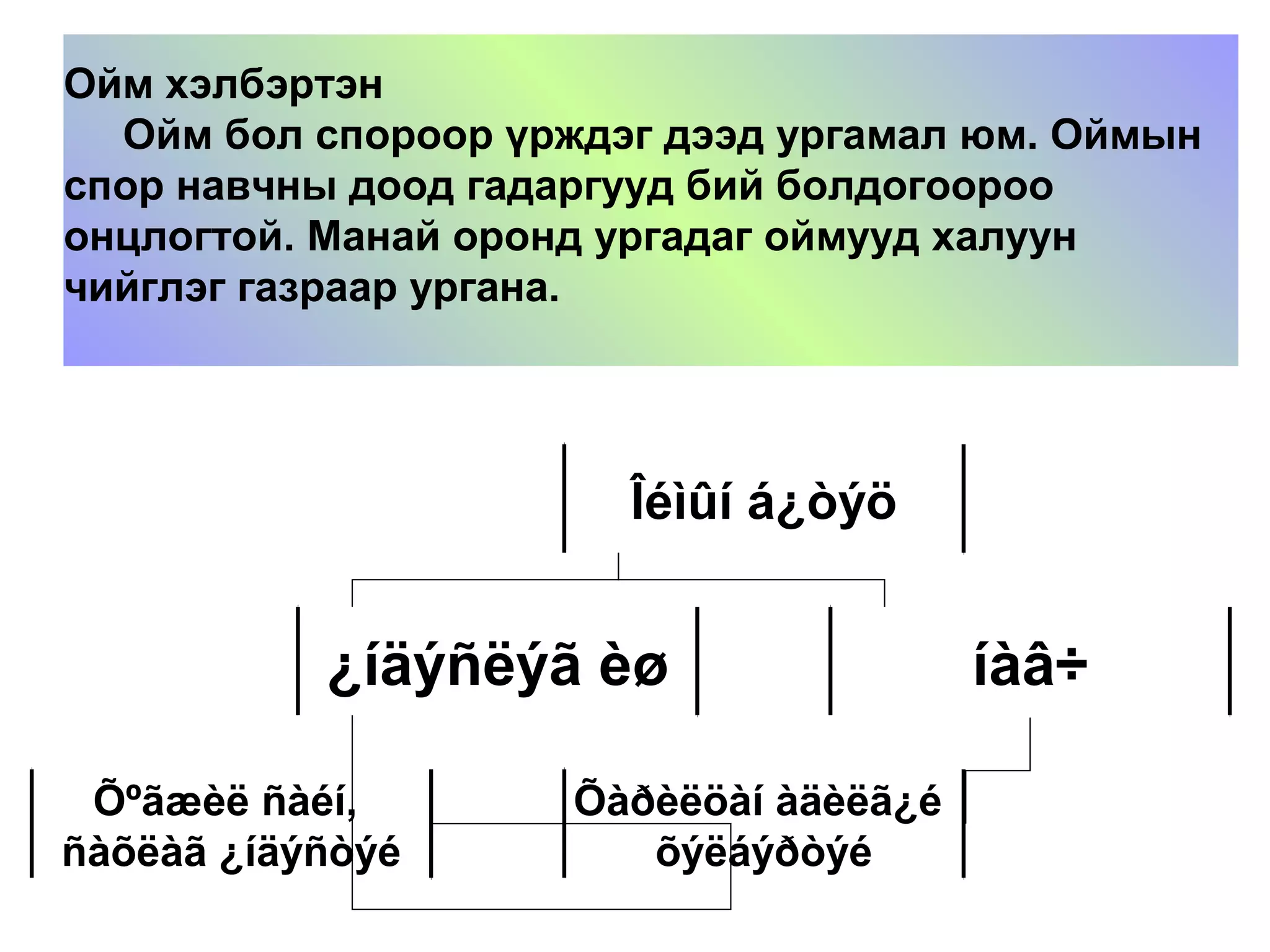 Ойм хэлбэртэн

Ойм бол спороор үрждэг дээд ургамал юм. Оймын спор навчны доод гадаргууд бий болдогоороо онцлогтой. Манай оронд ургадаг оймууд халуун чийглэг газраар ургана.

Îéìûí á¿òýö

¿íäýñëýã èø

íàâ÷

Õºãæèë ñàéí, ñàõëàã ¿íäýñòýé

Õàðèëöàí àäèëã¿é õýëáýðòýé